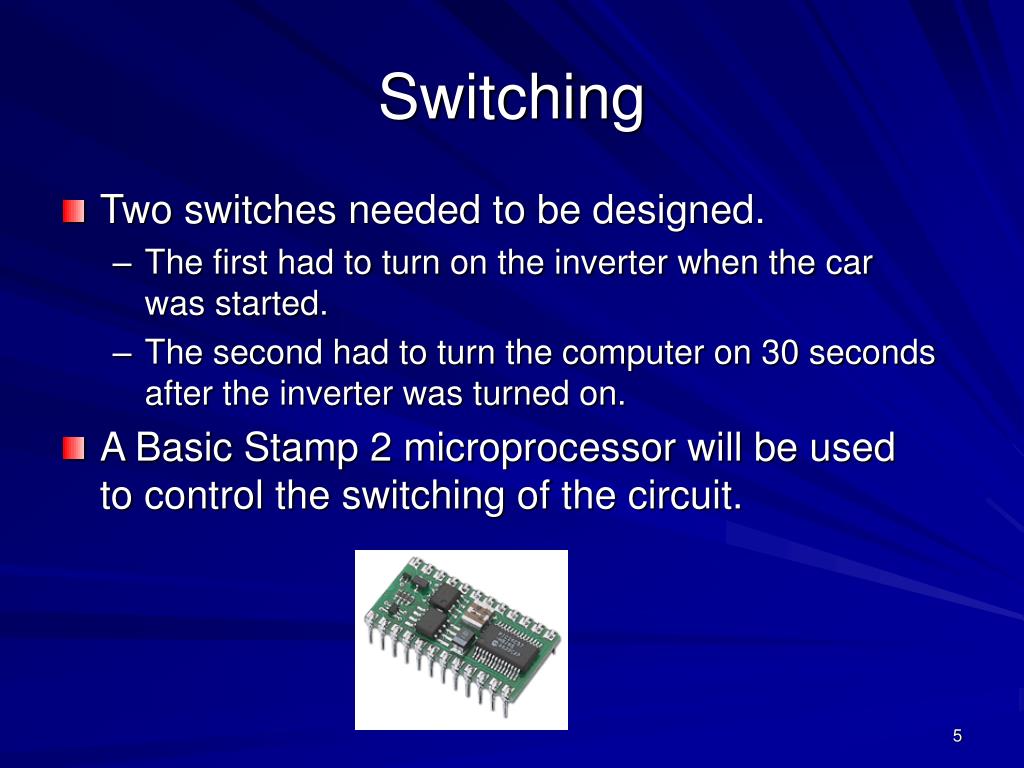 Switching

Two switches needed to be designed.

– The first had to turn on the inverter when the car was started.

– The second had to turn the computer on 30 seconds after the inverter was turned on.

A Basic Stamp 2 microprocessor will be used to control the switching of the circuit.

5